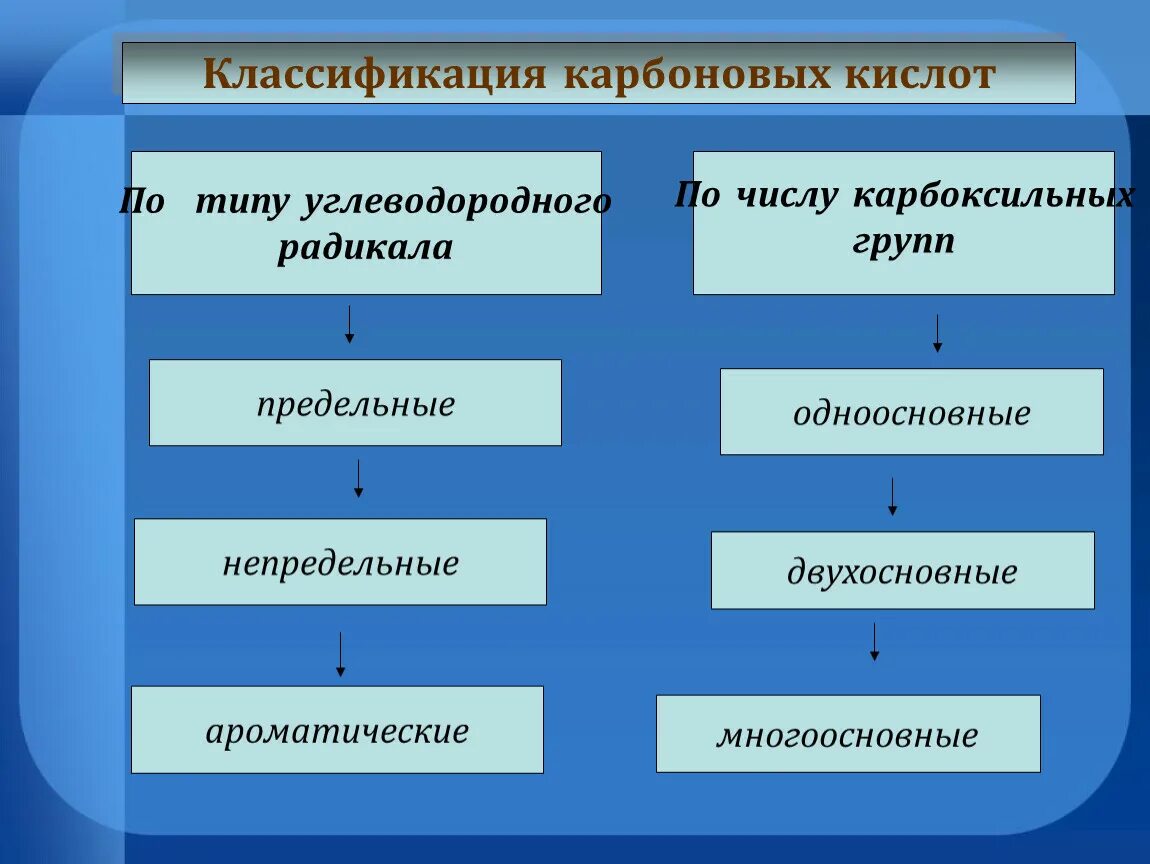 Классификация карбоновых кислот

По типу углеводородного радикала

предельные

непредельные

ароматические

По числу карбоксильных групп

одноосновные

двухосновные

многоосновные